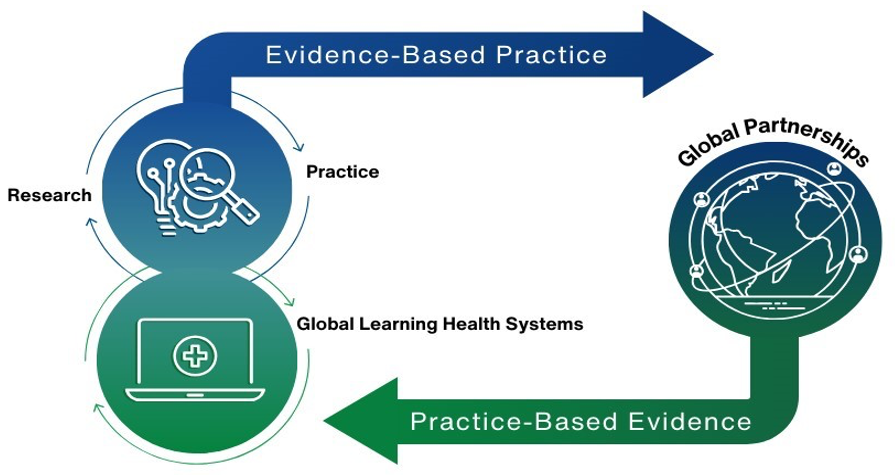 Evidence-Based Practice

Research

Practice

Global Partnerships

Global Learning Health Systems

Practice-Based Evidence